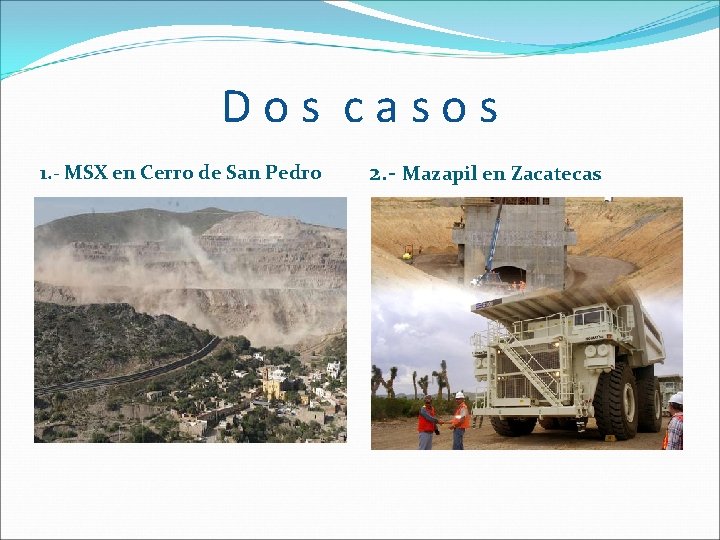 Dos casos

1.- MSX en Cerro de San Pedro

2.- Mazapil en Zacatecas